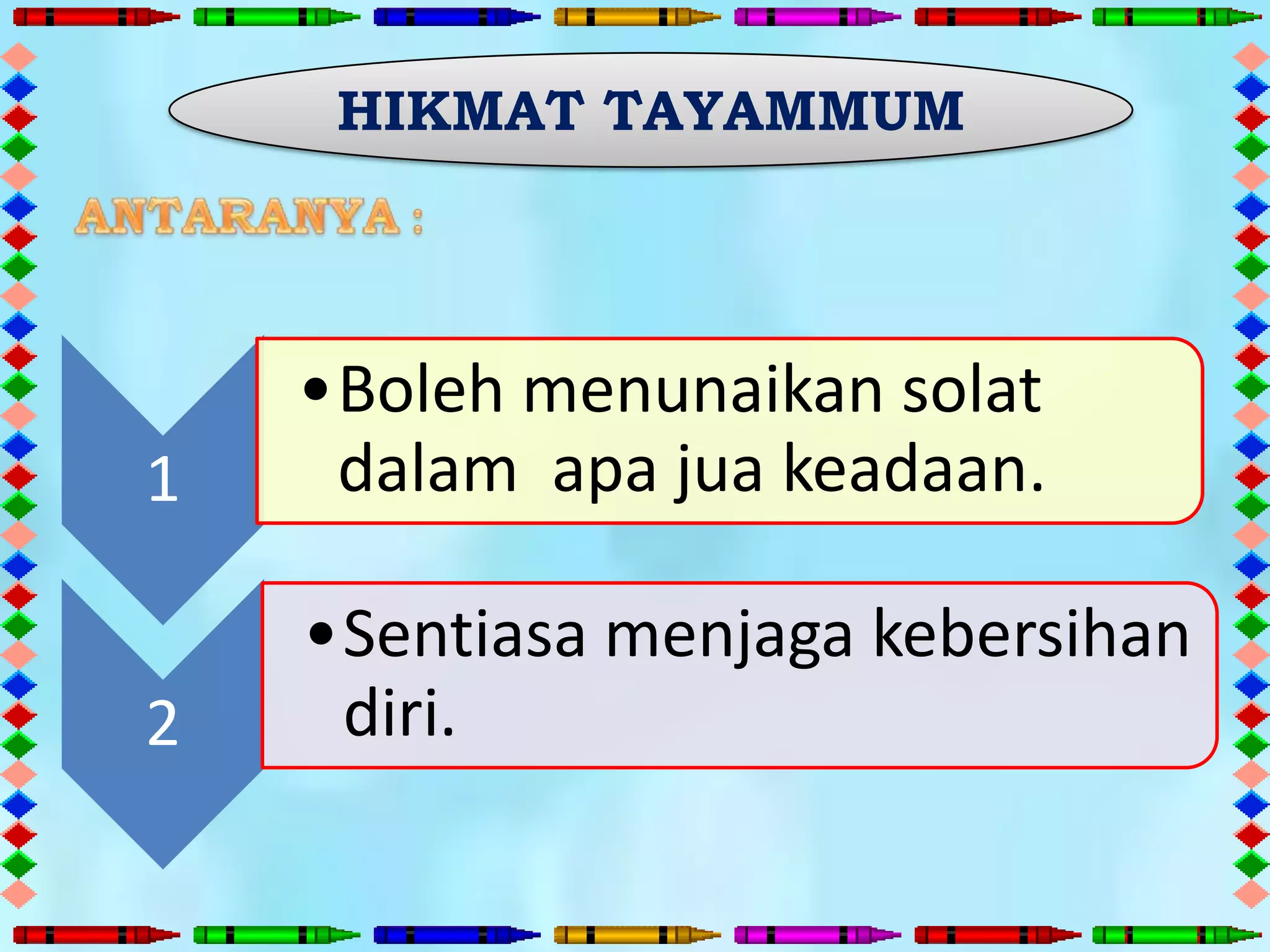 HIKMAT TAYAMMUM

ANTARANYA :

1

• Boleh menunaikan solat dalam  apa jua keadaan.

2

• Sentiasa menjaga kebersihan diri.